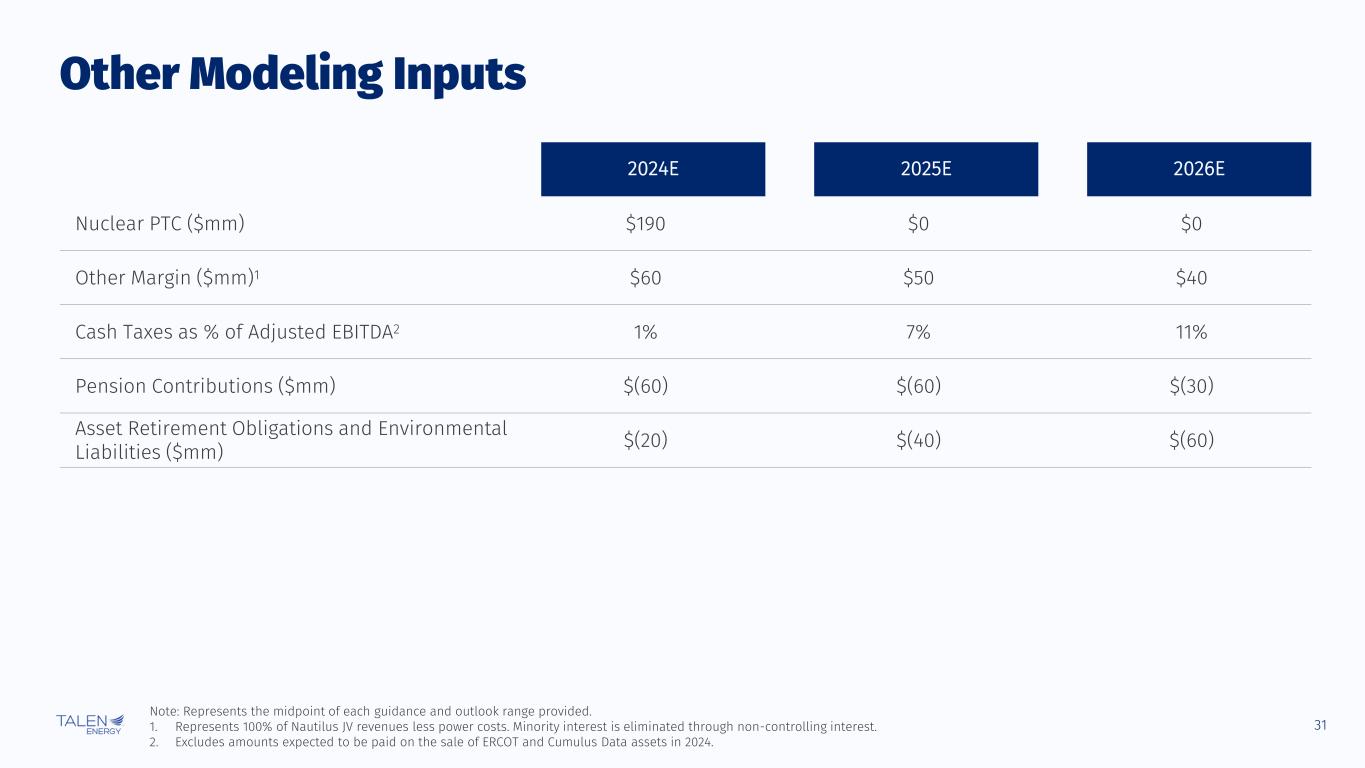 Other Modeling Inputs

| | 2024E | 2025E | 2026E |
|---|---|---|---|
| Nuclear PTC (\$mm) | \$190 | \$0 | \$0 |
| Other Margin (\$mm)$^1$ | \$60 | \$50 | \$40 |
| Cash Taxes as % of Adjusted EBITDA$^2$ | 1% | 7% | 11% |
| Pension Contributions (\$mm) | \$(60) | \$(60) | \$(30) |
| Asset Retirement Obligations and Environmental Liabilities (\$mm) | \$(20) | \$(40) | \$(60) |

TALEN ENERGY

Note: Represents the midpoint of each guidance and outlook range provided.
1. Represents 100% of Nautilus JV revenues less power costs. Minority interest is eliminated through non-controlling interest.
2. Excludes amounts expected to be paid on the sale of ERCOT and Cumulus Data assets in 2024.

31